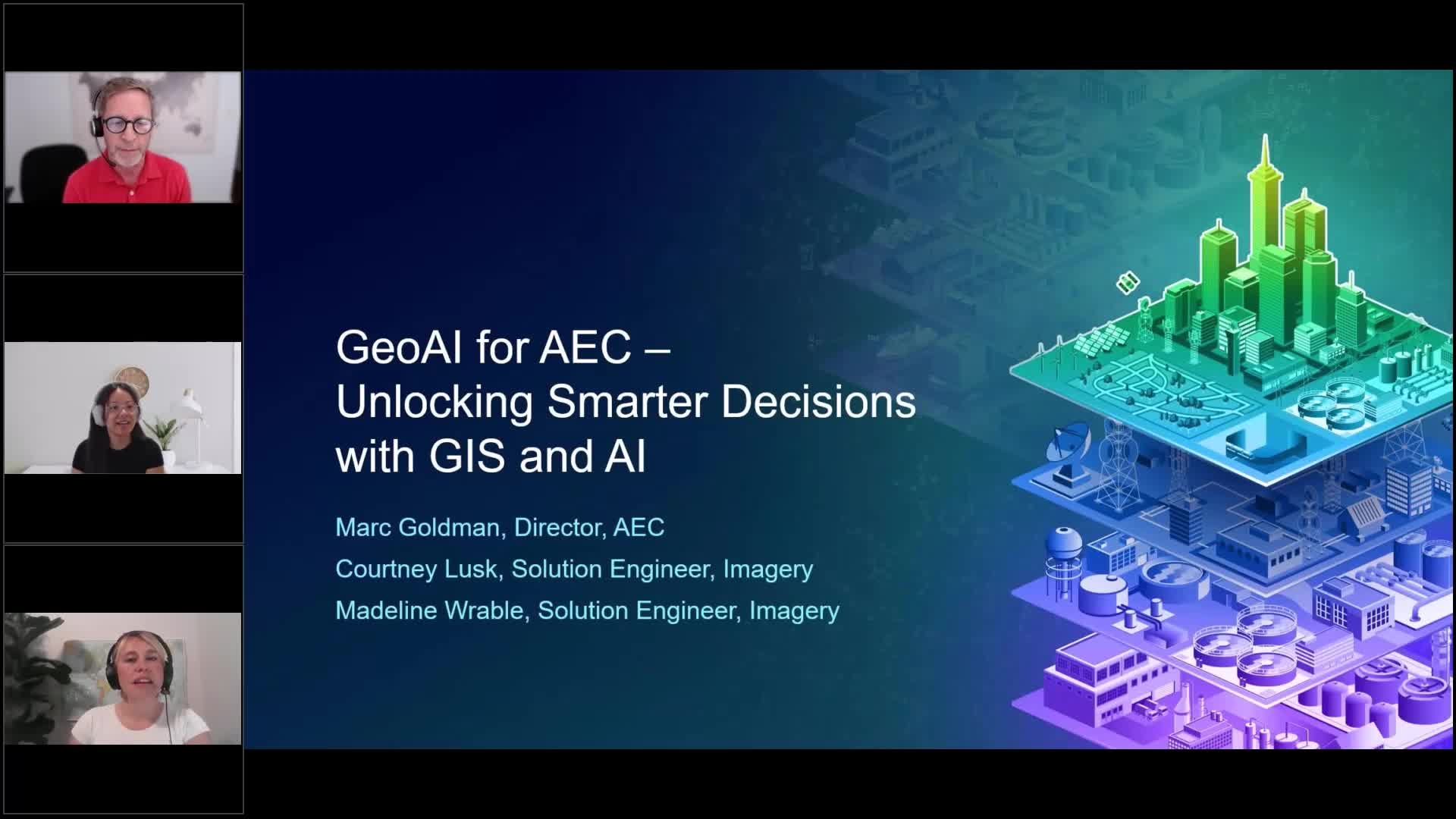 GeoAI for AEC – Unlocking Smarter Decisions with GIS and AI

Marc Goldman, Director, AEC

Courtney Lusk, Solution Engineer, Imagery

Madeline Wrable, Solution Engineer, Imagery